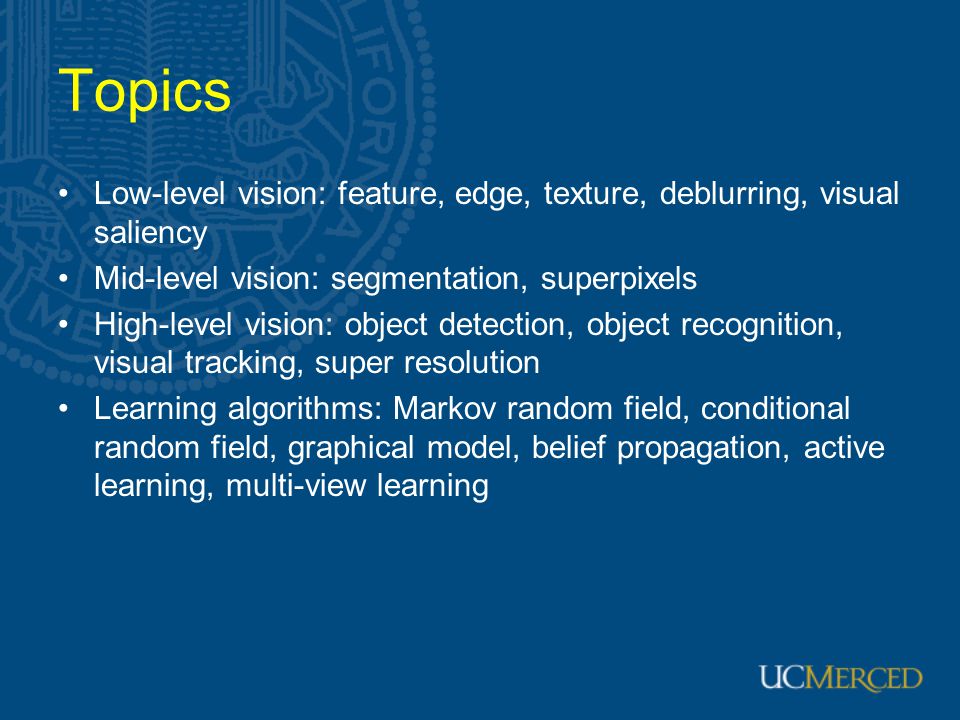 Topics

• Low-level vision: feature, edge, texture, deblurring, visual saliency
• Mid-level vision: segmentation, superpixels
• High-level vision: object detection, object recognition, visual tracking, super resolution
• Learning algorithms: Markov random field, conditional random field, graphical model, belief propagation, active learning, multi-view learning

UCMERCED